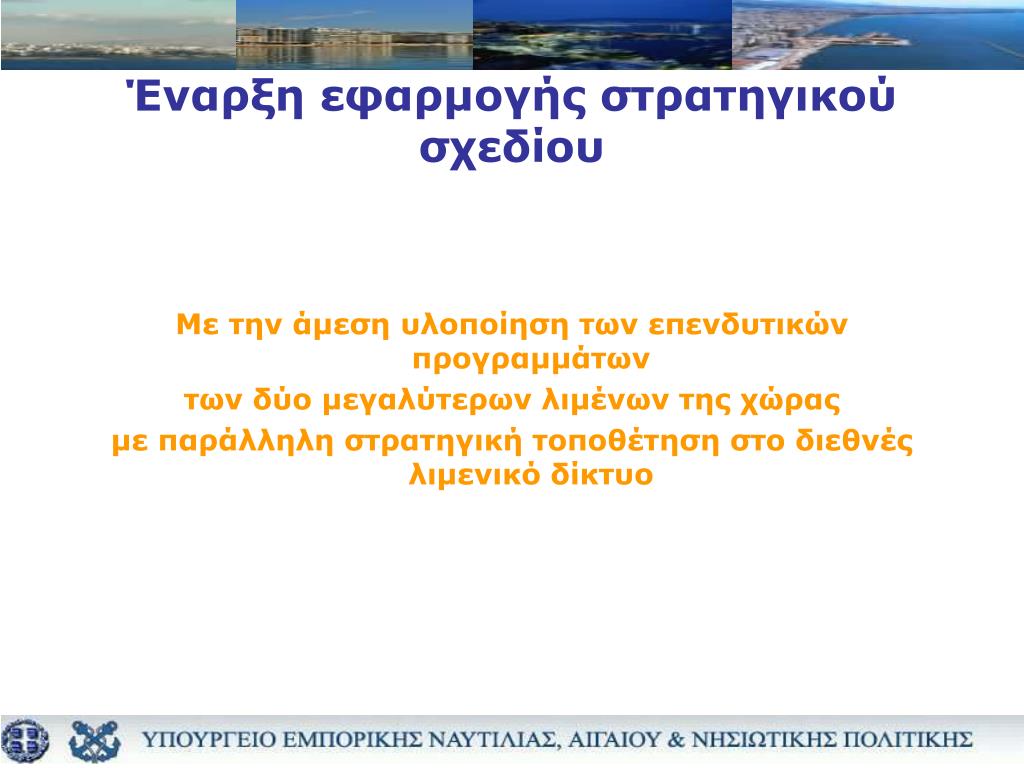 Έναρξη εφαρμογής στρατηγικού σχεδίου

Με την άμεση υλοποίηση των επενδυτικών προγραμμάτων
των δύο μεγαλύτερων λιμένων της χώρας
με παράλληλη στρατηγική τοποθέτηση στο διεθνές λιμενικό δίκτυο

ΥΠΟΥΡΓΕΙΟ ΕΜΠΟΡΙΚΗΣ ΝΑΥΤΙΛΙΑΣ, ΑΙΓΑΙΟΥ & ΝΗΣΙΩΤΙΚΗΣ ΠΟΛΙΤΙΚΗΣ